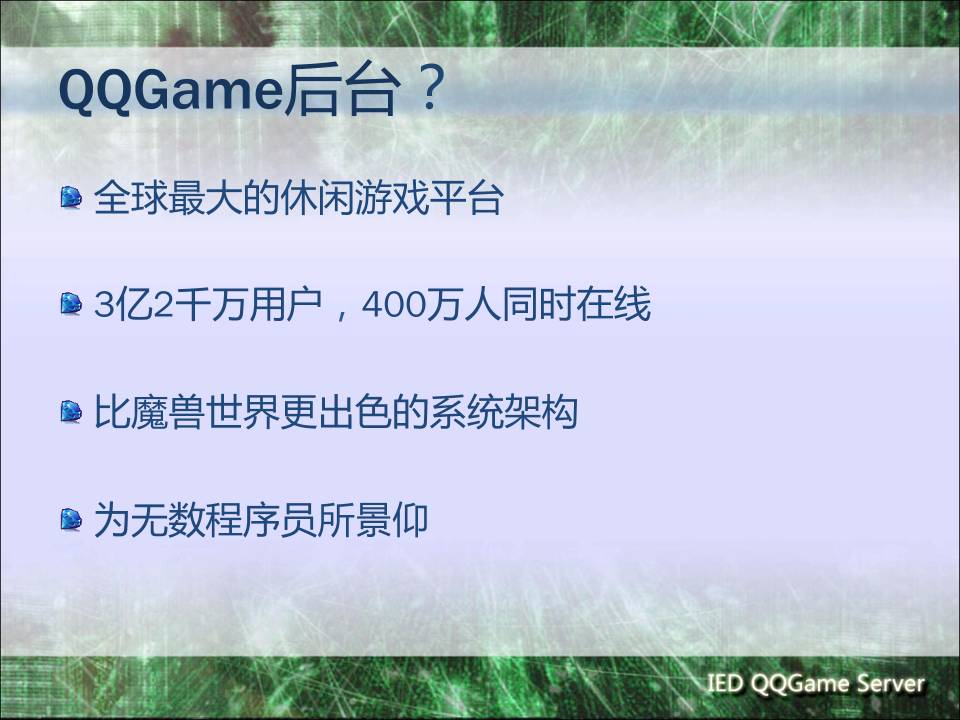 QQGame后台？

全球最大的休闲游戏平台

3亿2千万用户，400万人同时在线

比魔兽世界更出色的系统架构

为无数程序员所景仰

IED QQGame Server